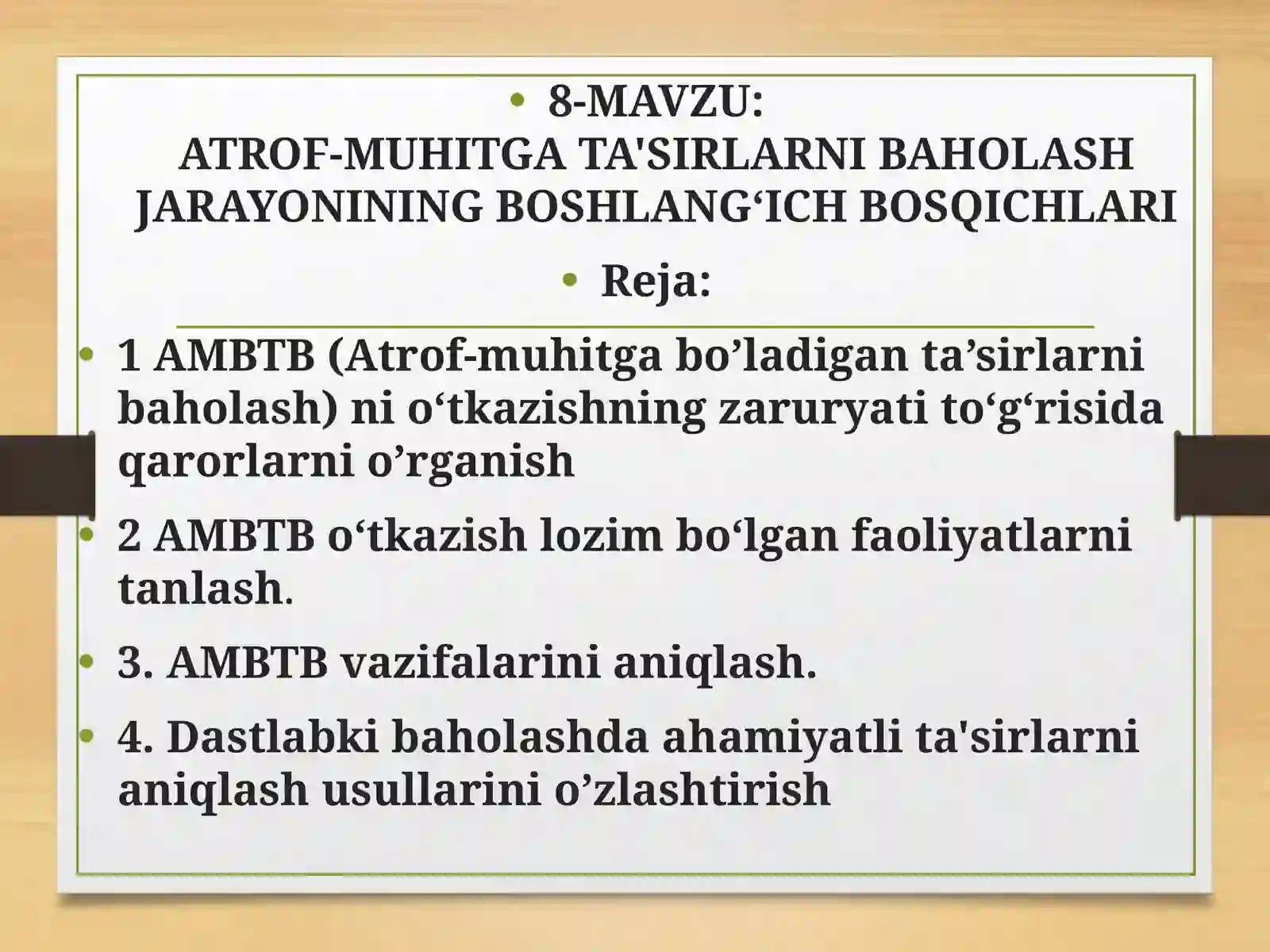 • 8-MAVZU:
ATROF-MUHITGA TA'SIRLARNI BAHOLASH JARAYONINING BOSHLANG‘ICH BOSQICHLARI

• Reja:

• 1 AMBTB (Atrof-muhitga bo’ladigan ta’sirlarni baholash) ni o‘tkazishning zaruryati to‘g‘risida qarorlarni o’rganish

• 2 AMBTB o‘tkazish lozim bo‘lgan faoliyatlarni tanlash.

• 3. AMBTB vazifalarini aniqlash.

• 4. Dastlabki baholashda ahamiyatli ta'sirlarni aniqlash usullarini o’zlashtirish